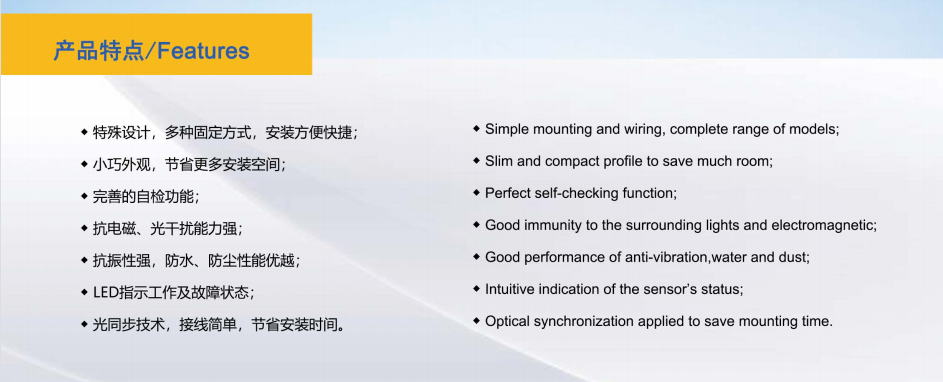 产品特点/Features

◆ 特殊设计，多种固定方式，安装方便快捷；

◆ 小巧外观，节省更多安装空间；

◆ 完善的自检功能；

◆ 抗电磁、光干扰能力强；

◆ 抗振性强，防水、防尘性能优越；

◆ LED指示工作及故障状态；

◆ 光同步技术，接线简单，节省安装时间。

◆ Simple mounting and wiring, complete range of models;

◆ Slim and compact profile to save much room;

◆ Perfect self-checking function;

◆ Good immunity to the surrounding lights and electromagnetic;

◆ Good performance of anti-vibration,water and dust;

◆ Intuitive indication of the sensor's status;

◆ Optical synchronization applied to save mounting time.